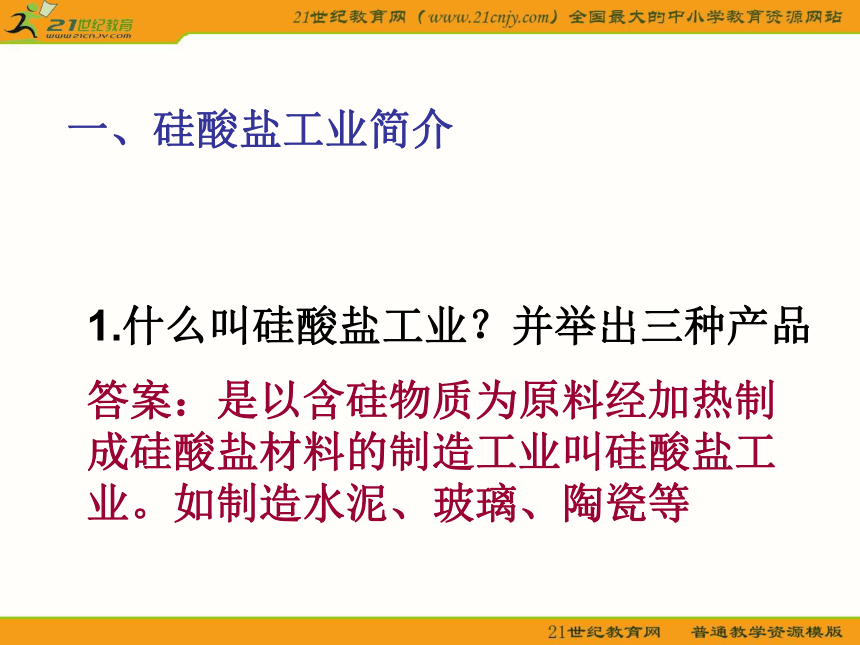 21世纪教育
www.21cnjy.com

21世纪教育网（www.21cnjy.com）全国最大的中小学教育资源网站

一、硅酸盐工业简介

1.什么叫硅酸盐工业？并举出三种产品

答案：是以含硅物质为原料经加热制成硅酸盐材料的制造工业叫硅酸盐工业。如制造水泥、玻璃、陶瓷等

21世纪教育网　普通教学资源模版